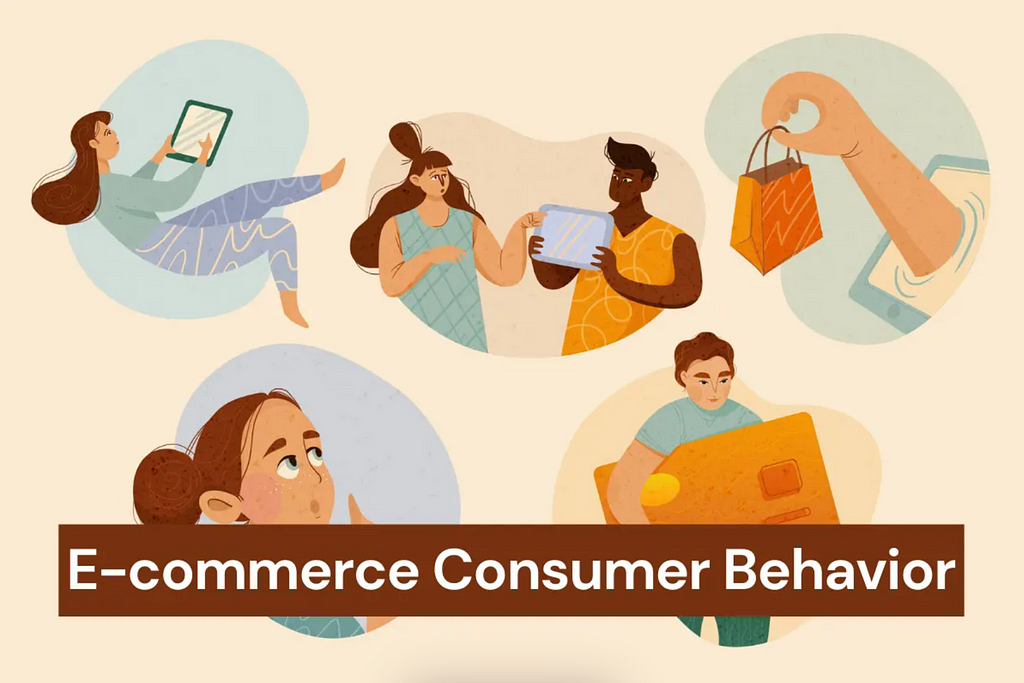 E-commerce Consumer Behavior